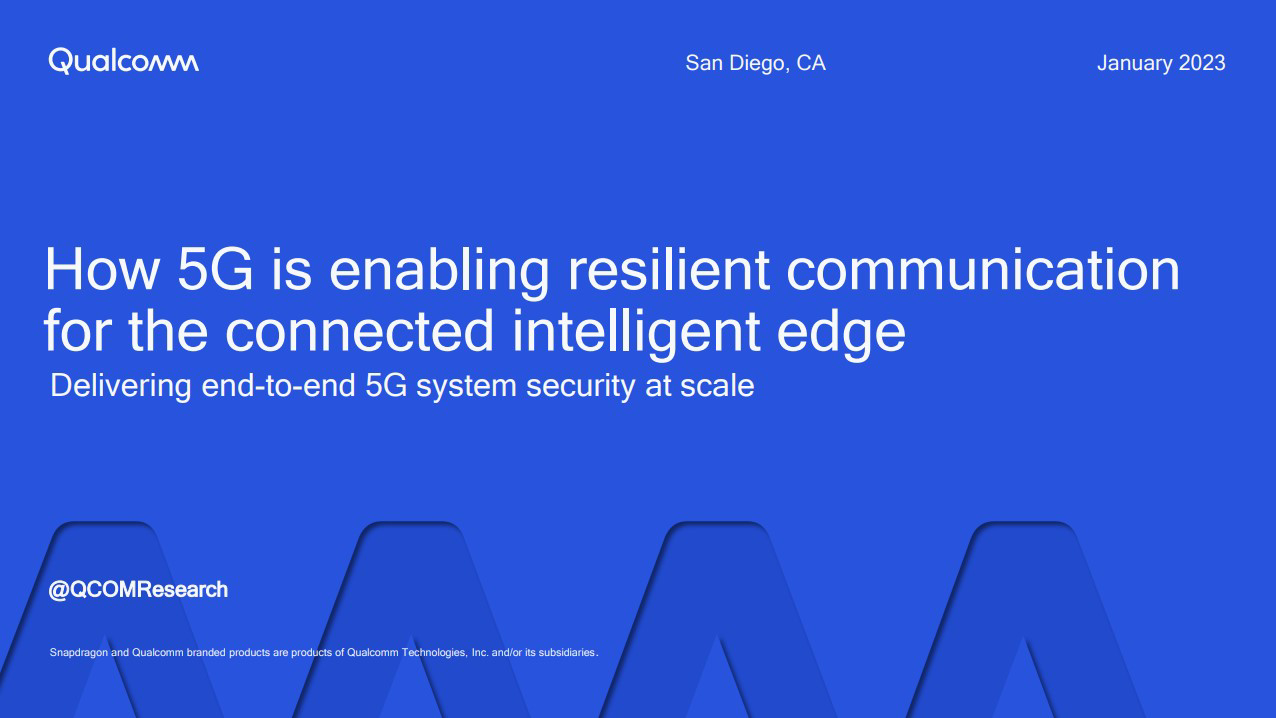 Qualcomm

San Diego, CA

January 2023

How 5G is enabling resilient communication for the connected intelligent edge

Delivering end-to-end 5G system security at scale

@QCOMResearch

Snapdragon and Qualcomm branded products are products of Qualcomm Technologies, Inc. and/or its subsidiaries.